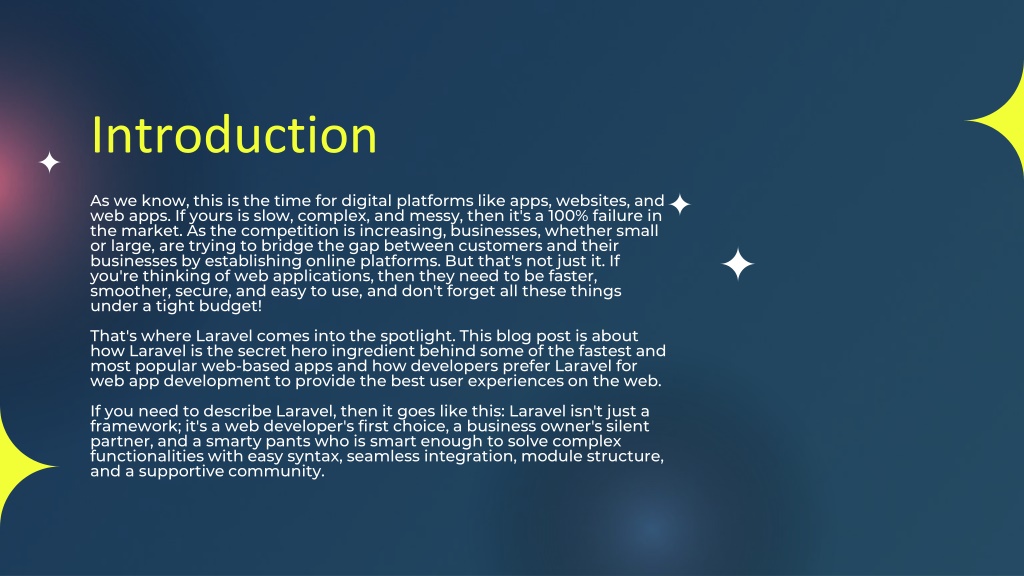 Introduction

As we know, this is the time for digital platforms like apps, websites, and web apps. If yours is slow, complex, and messy, then it's a 100% failure in the market. As the competition is increasing, businesses, whether small or large, are trying to bridge the gap between customers and their businesses by establishing online platforms. But that's not just it. If you're thinking of web applications, then they need to be faster, smoother, secure, and easy to use, and don't forget all these things under a tight budget!

That's where Laravel comes into the spotlight. This blog post is about how Laravel is the secret hero ingredient behind some of the fastest and most popular web-based apps and how developers prefer Laravel for web app development to provide the best user experiences on the web.

If you need to describe Laravel, then it goes like this: Laravel isn't just a framework; it's a web developer's first choice, a business owner's silent partner, and a smarty pants who is smart enough to solve complex functionalities with easy syntax, seamless integration, module structure, and a supportive community.